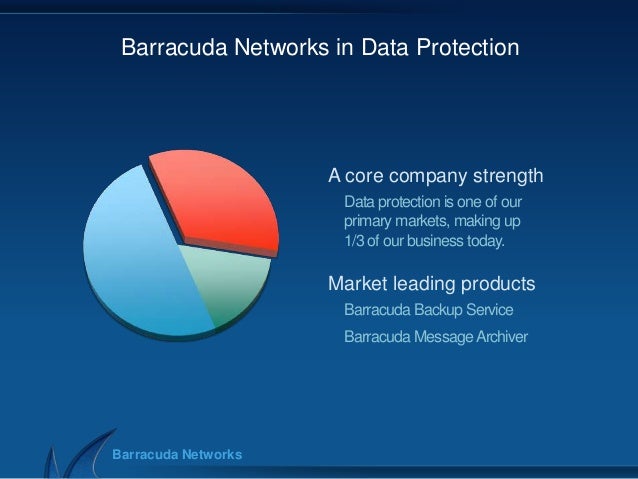 Barracuda Networks in Data Protection

A core company strength

Data protection is one of our primary markets, making up 1/3 of our business today.

Market leading products

Barracuda Backup Service

Barracuda Message Archiver

Barracuda Networks